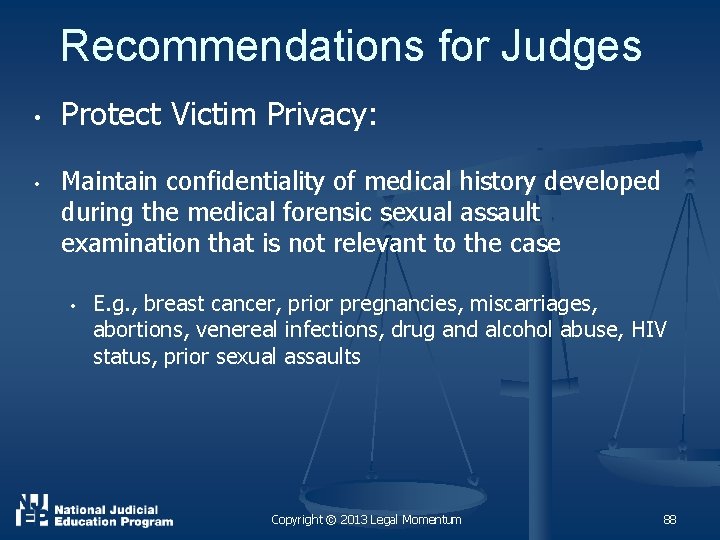 Recommendations for Judges

• Protect Victim Privacy:

• Maintain confidentiality of medical history developed during the medical forensic sexual assault examination that is not relevant to the case

• E.g., breast cancer, prior pregnancies, miscarriages, abortions, venereal infections, drug and alcohol abuse, HIV status, prior sexual assaults

NJEP National Judicial Education Program

Copyright © 2013 Legal Momentum

88